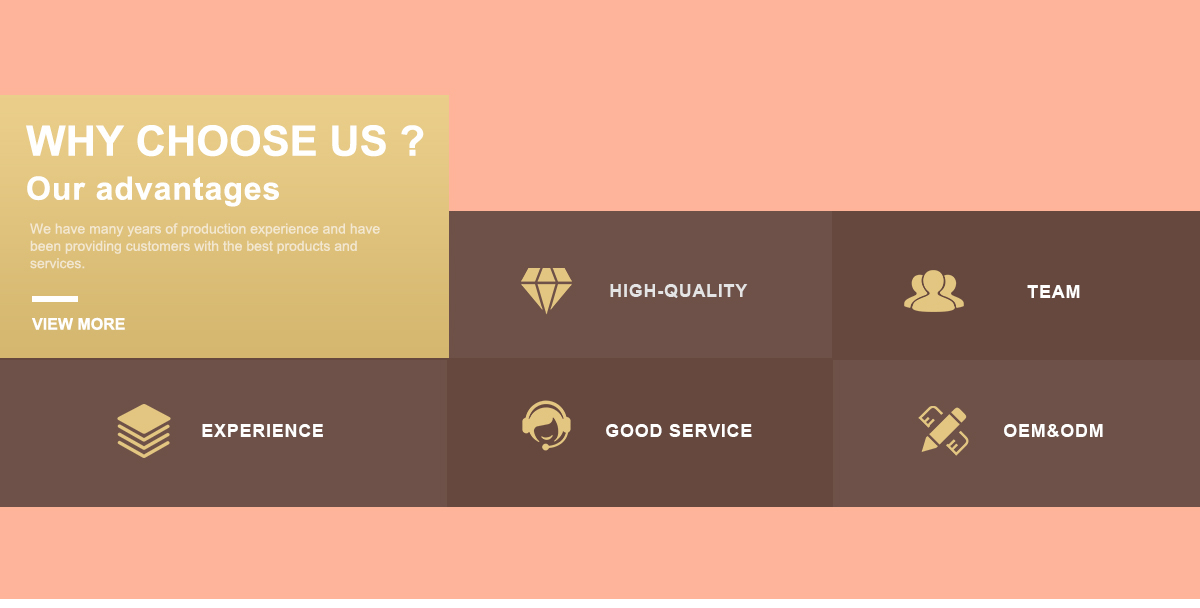 WHY CHOOSE US ?

Our advantages

We have many years of production experience and have been providing customers with the best products and services.

VIEW MORE

HIGH-QUALITY

TEAM

EXPERIENCE

GOOD SERVICE

OEM&ODM